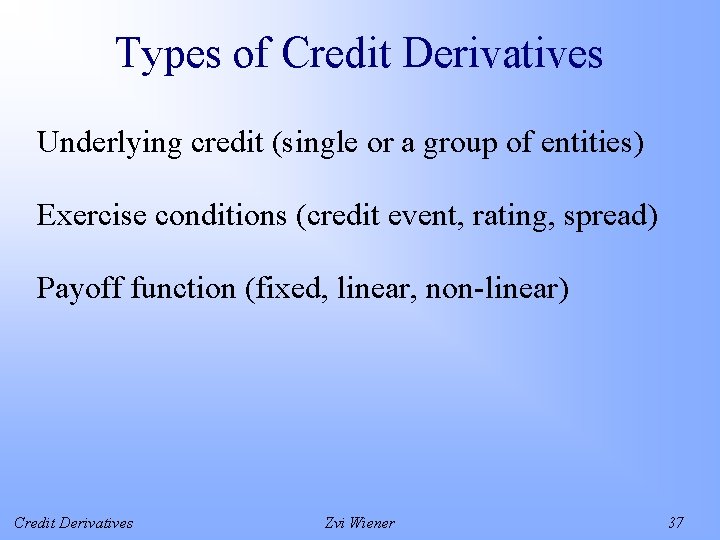 Types of Credit Derivatives

Underlying credit (single or a group of entities)

Exercise conditions (credit event, rating, spread)

Payoff function (fixed, linear, non-linear)

Credit Derivatives
Zvi Wiener
37